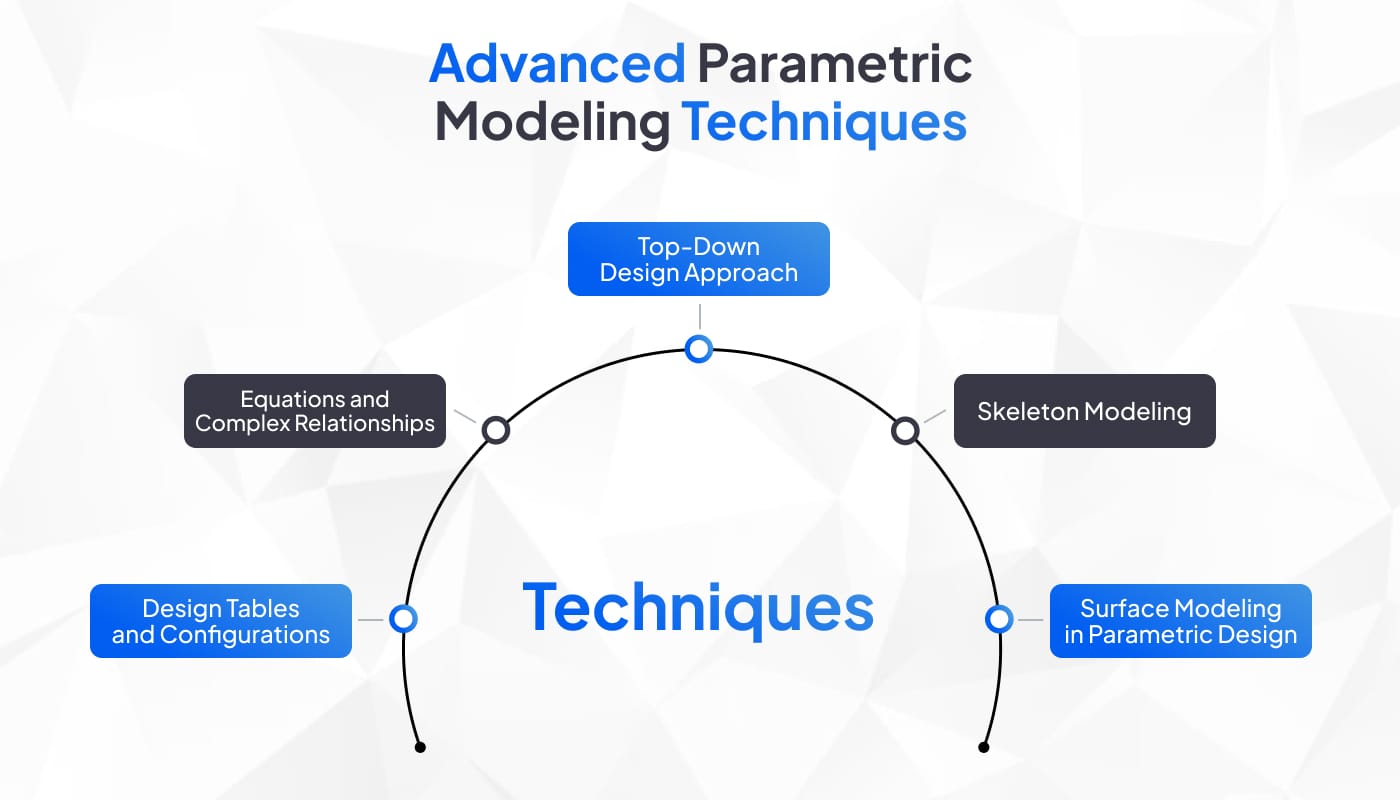 Advanced Parametric Modeling Techniques

Top-Down Design Approach

Equations and Complex Relationships

Skeleton Modeling

Design Tables and Configurations

Techniques

Surface Modeling in Parametric Design